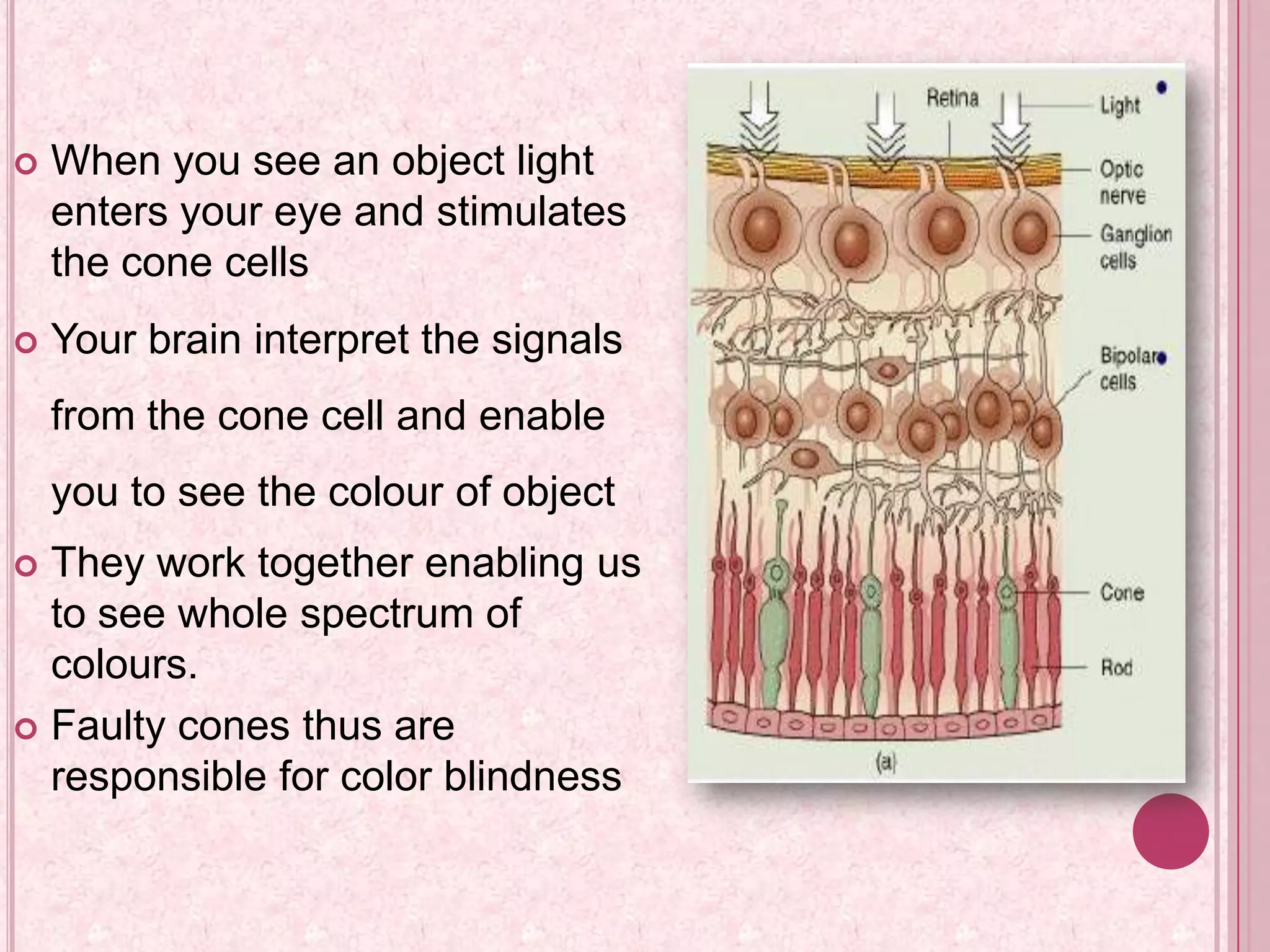 When you see an object light enters your eye and stimulates the cone cells

Your brain interpret the signals

from the cone cell and enable

you to see the colour of object

They work together enabling us to see whole spectrum of colours.

Faulty cones thus are responsible for color blindness

Retina
Light
Optic nerve
Ganglion cells
Bipolar cells
Cone
Rod
(a)